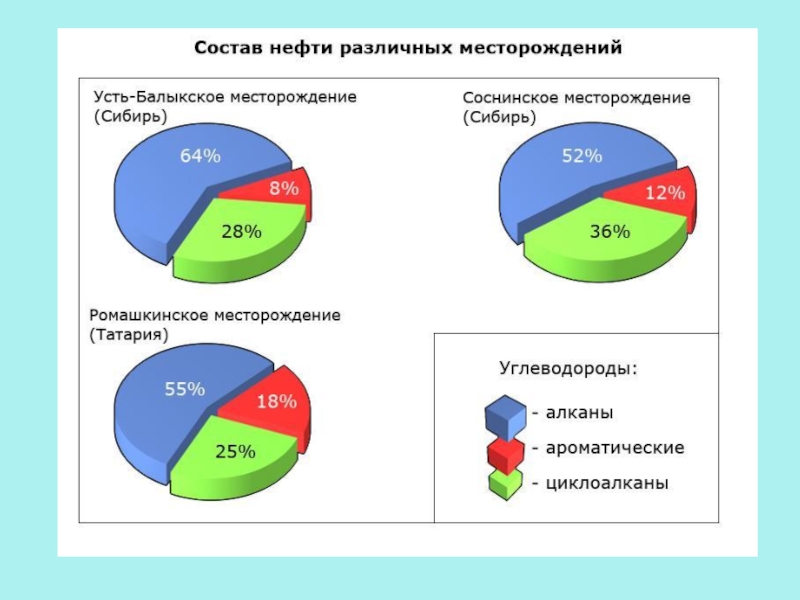 Состав нефти различных месторождений

Усть-Балыкское месторождение (Сибирь)

64%

8%

28%

Соснинское месторождение (Сибирь)

52%

12%

36%

Ромашкинское месторождение (Татария)

55%

18%

25%

Углеводороды:

- алканы

- ароматические

- циклоалканы